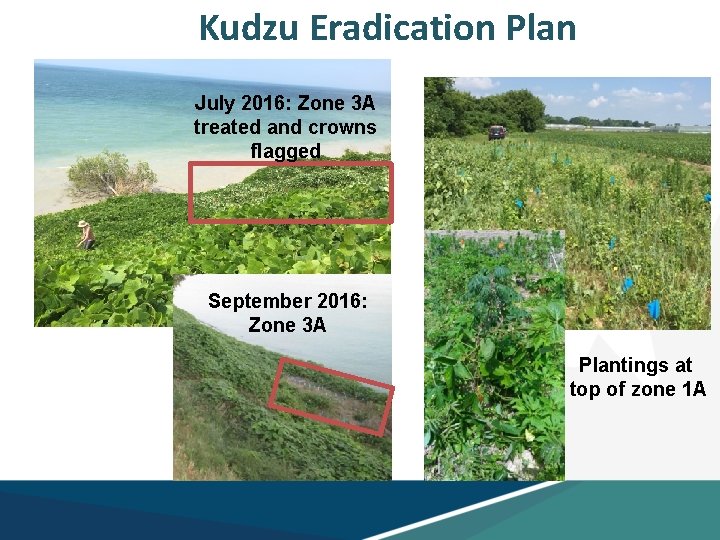 Kudzu Eradication Plan

July 2016: Zone 3A treated and crowns flagged

September 2016: Zone 3A

Plantings at top of zone 1A